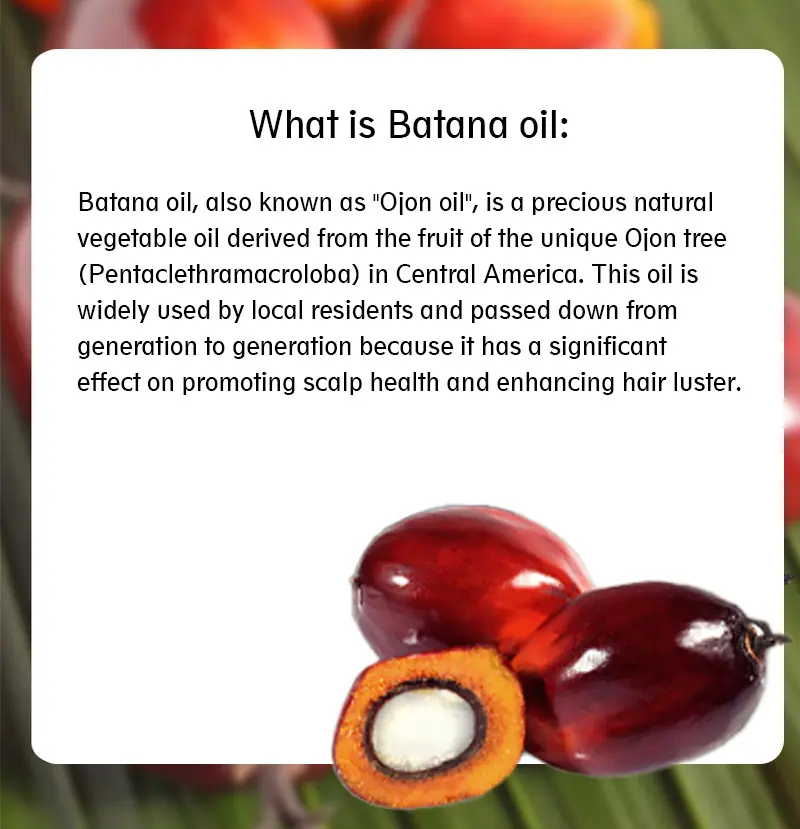 What is Batana oil:

Batana oil, also known as "Ojon oil", is a precious natural vegetable oil derived from the fruit of the unique Ojon tree (Pentaclethramacroloba) in Central America. This oil is widely used by local residents and passed down from generation to generation because it has a significant effect on promoting scalp health and enhancing hair luster.